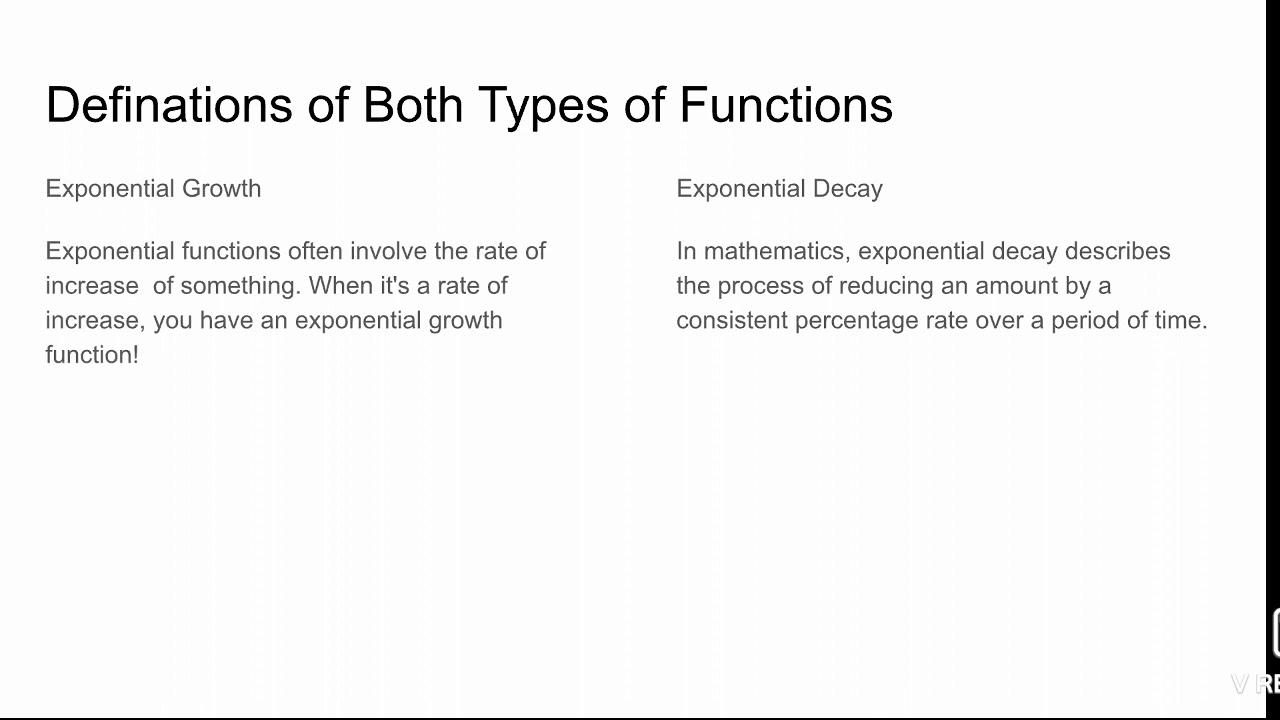 Definations of Both Types of Functions

Exponential Growth

Exponential functions often involve the rate of increase of something. When it's a rate of increase, you have an exponential growth function!

Exponential Decay

In mathematics, exponential decay describes the process of reducing an amount by a consistent percentage rate over a period of time.

V RE